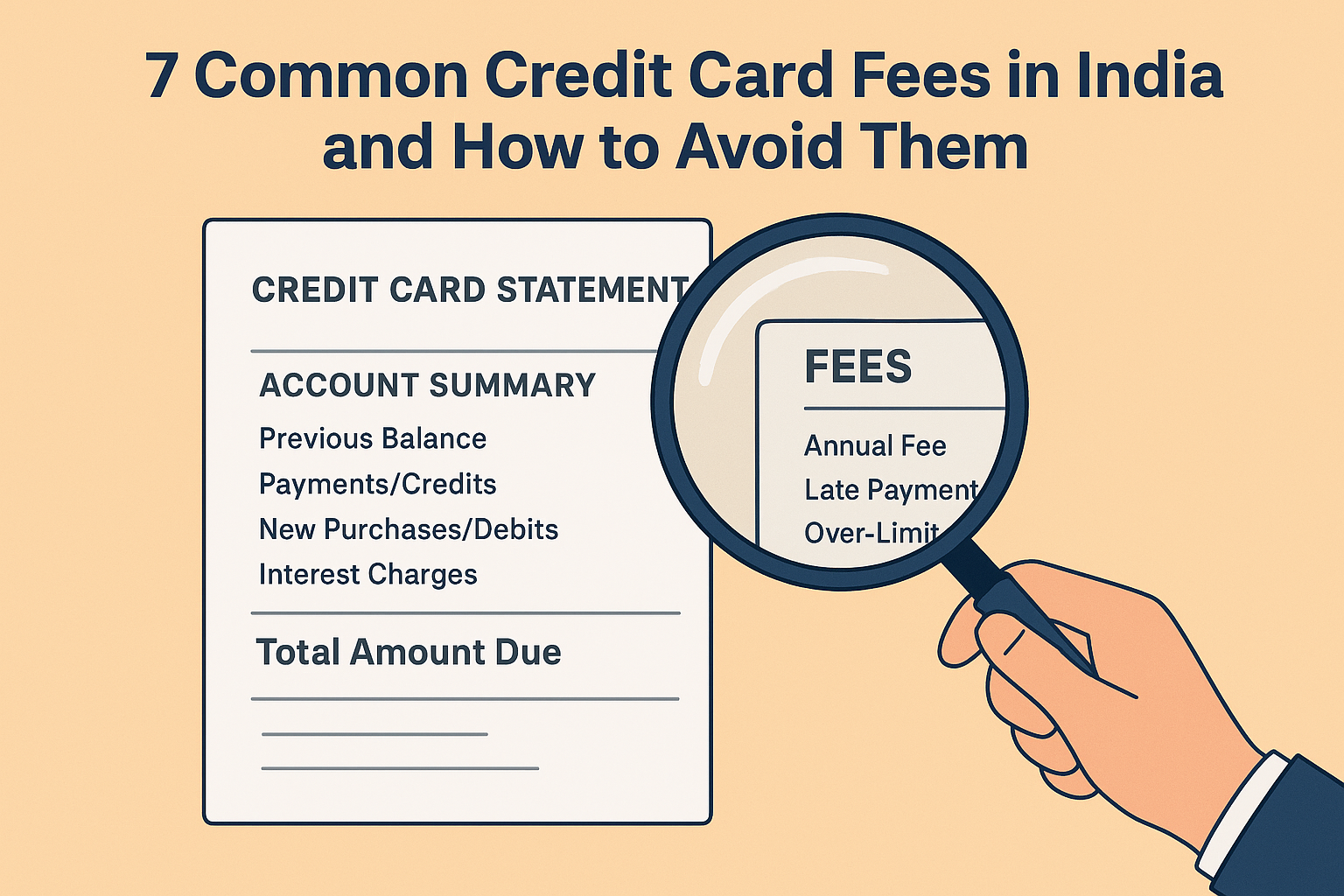 7 Common Credit Card Fees in India and How to Avoid Them

CREDIT CARD STATEMENT

ACCOUNT SUMMARY

Previous Balance
Payments/Credits
New Purchases/Debits
Interest Charges

Total Amount Due

FEES

Annual Fee
Late Payment
Over-Limit